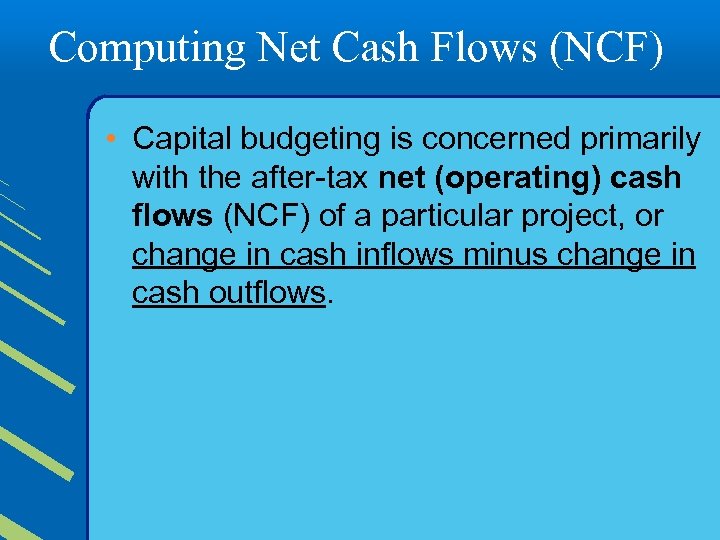 Computing Net Cash Flows (NCF)

• Capital budgeting is concerned primarily with the after-tax net (operating) cash flows (NCF) of a particular project, or change in cash inflows minus change in cash outflows.